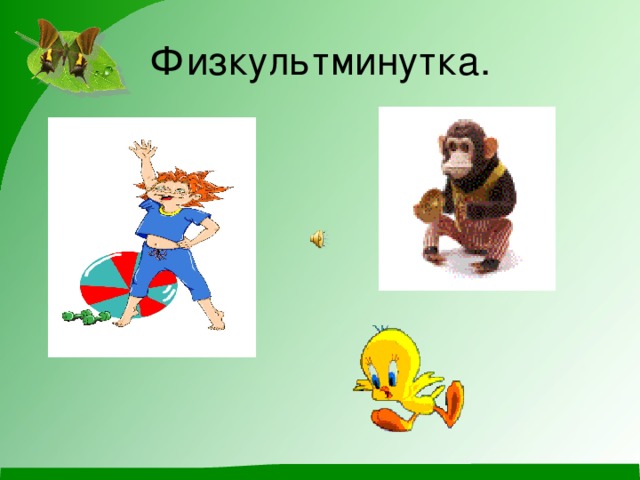 Физкультминутка.